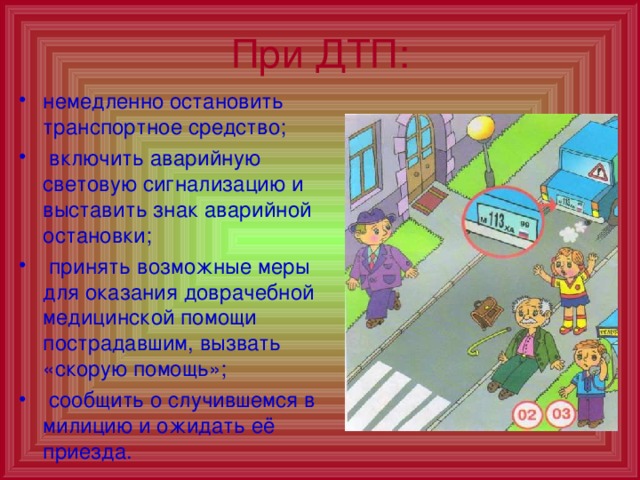 При ДТП:

• немедленно остановить транспортное средство;

• включить аварийную световую сигнализацию и выставить знак аварийной остановки;

• принять возможные меры для оказания доврачебной медицинской помощи пострадавшим, вызвать «скорую помощь»;

• сообщить о случившемся в милицию и ожидать её приезда.

м 113 ха 99

02 03